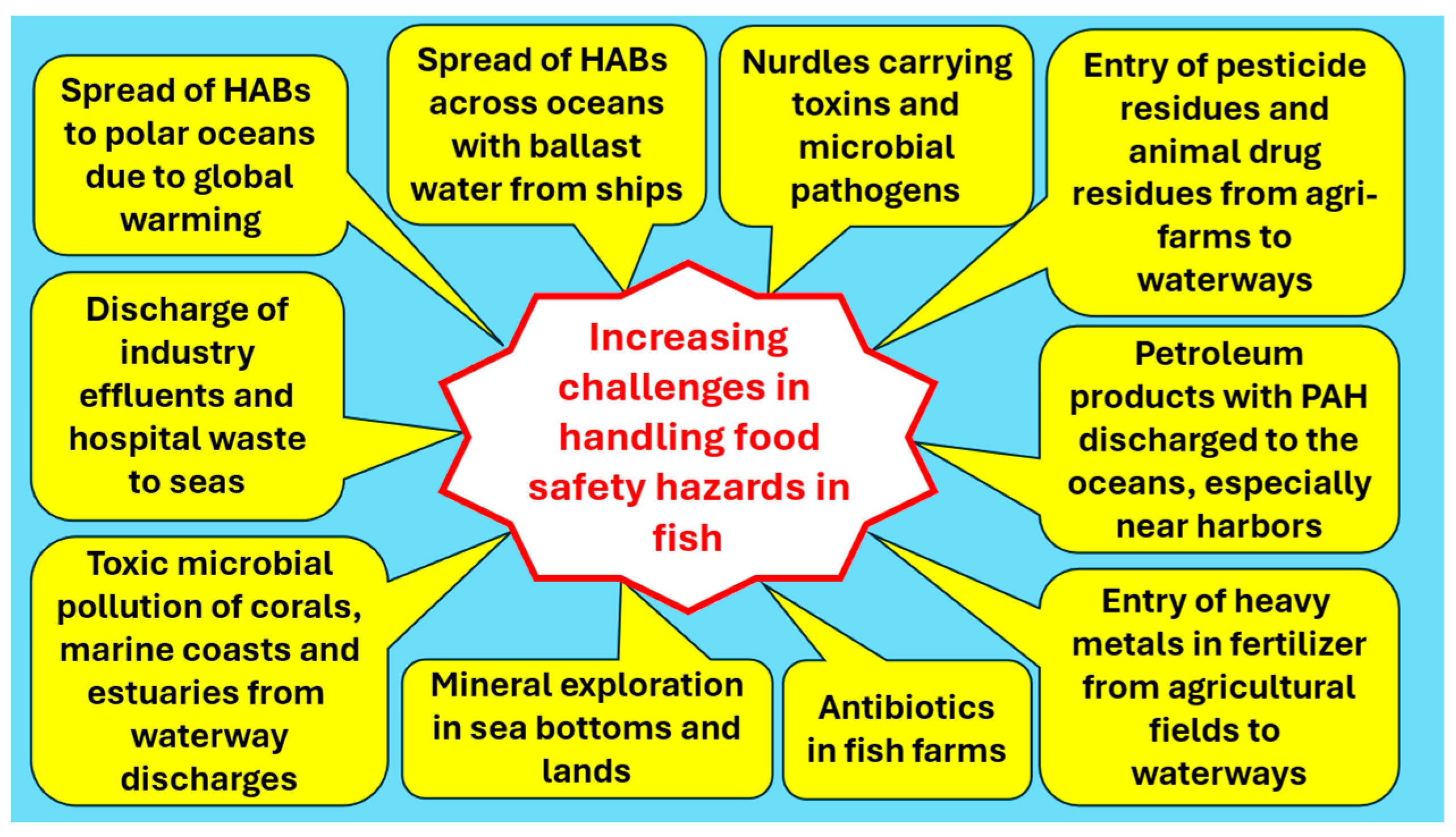 Spread of HABs to polar oceans due to global warming

Spread of HABs across oceans with ballast water from ships

Nurdles carrying toxins and microbial pathogens

Entry of pesticide residues and animal drug residues from agri-farms to waterways

Discharge of industry effluents and hospital waste to seas

Increasing challenges in handling food safety hazards in fish

Petroleum products with PAH discharged to the oceans, especially near harbors

Toxic microbial pollution of corals, marine coasts and estuaries from waterway discharges

Mineral exploration in sea bottoms and lands

Antibiotics in fish farms

Entry of heavy metals in fertilizer from agricultural fields to waterways